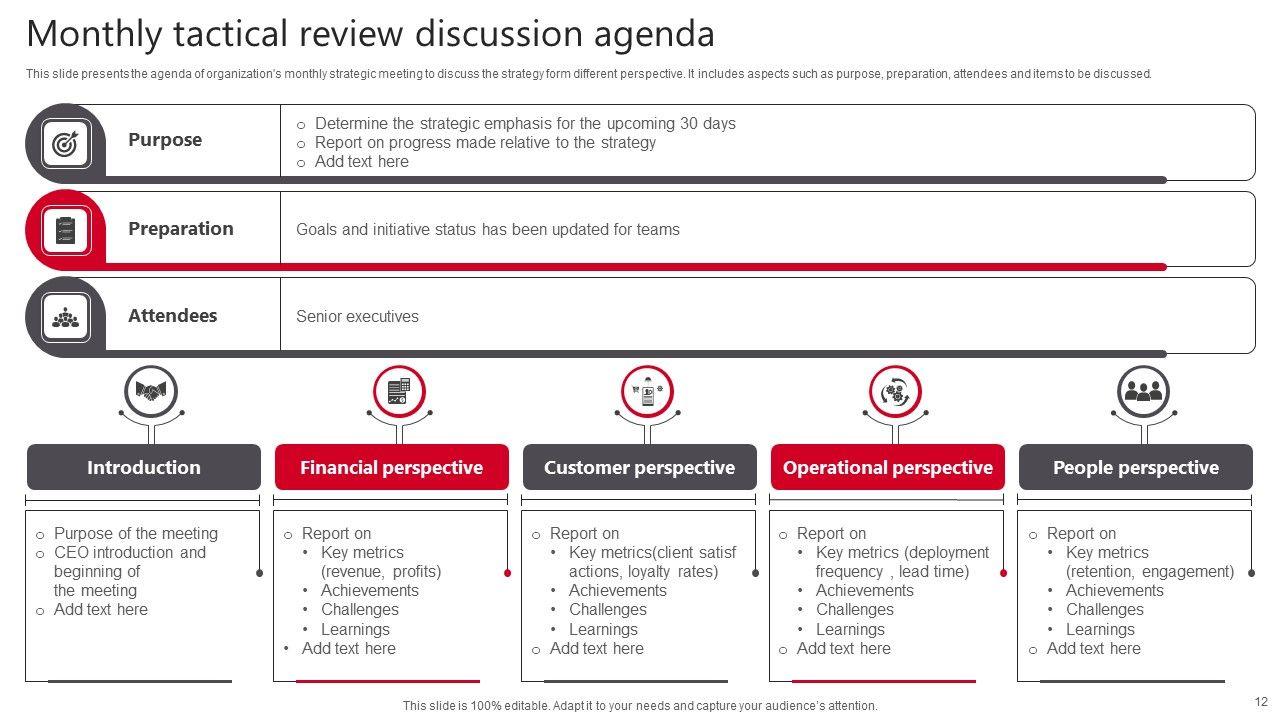 Monthly tactical review discussion agenda

This slide presents the agenda of organization's monthly strategic meeting to discuss the strategy form different perspective. It includes aspects such as purpose, preparation, attendees and items to be discussed.

Purpose

o Determine the strategic emphasis for the upcoming 30 days
o Report on progress made relative to the strategy
o Add text here

Preparation

Goals and initiative status has been updated for teams

Attendees

Senior executives

Introduction

o Purpose of the meeting
o CEO introduction and beginning of the meeting
o Add text here

Financial perspective

o Report on
• Key metrics (revenue, profits)
• Achievements
• Challenges
• Learnings
• Add text here

Customer perspective

o Report on
• Key metrics(client satisf actions, loyalty rates)
• Achievements
• Challenges
• Learnings
o Add text here

Operational perspective

o Report on
• Key metrics (deployment frequency , lead time)
• Achievements
• Challenges
• Learnings
o Add text here

People perspective

o Report on
• Key metrics (retention, engagement)
• Achievements
• Challenges
• Learnings
o Add text here

This slide is 100% editable. Adapt it to your needs and capture your audience's attention.

12